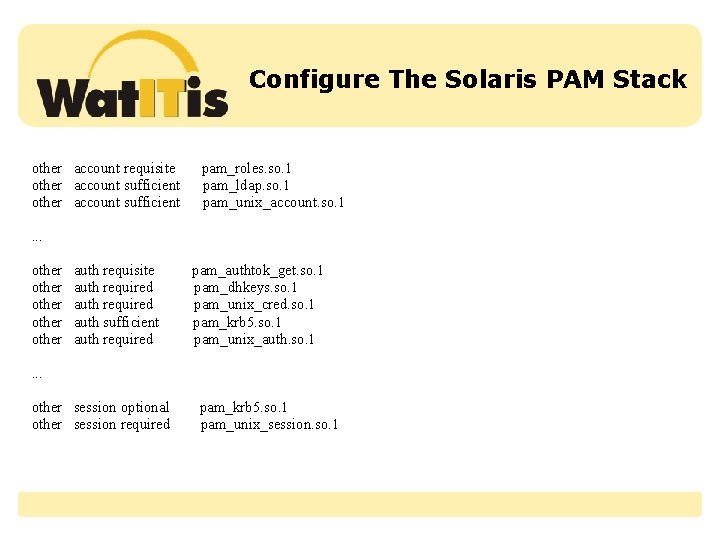 WatITis

Configure The Solaris PAM Stack

other account requisite pam_roles.so.1
other account sufficient pam_ldap.so.1
other account sufficient pam_unix_account.so.1

...

other auth requisite pam_authtok_get.so.1
other auth required pam_dhkeys.so.1
other auth required pam_unix_cred.so.1
other auth sufficient pam_krb5.so.1
other auth required pam_unix_auth.so.1

...

other session optional pam_krb5.so.1
other session required pam_unix_session.so.1